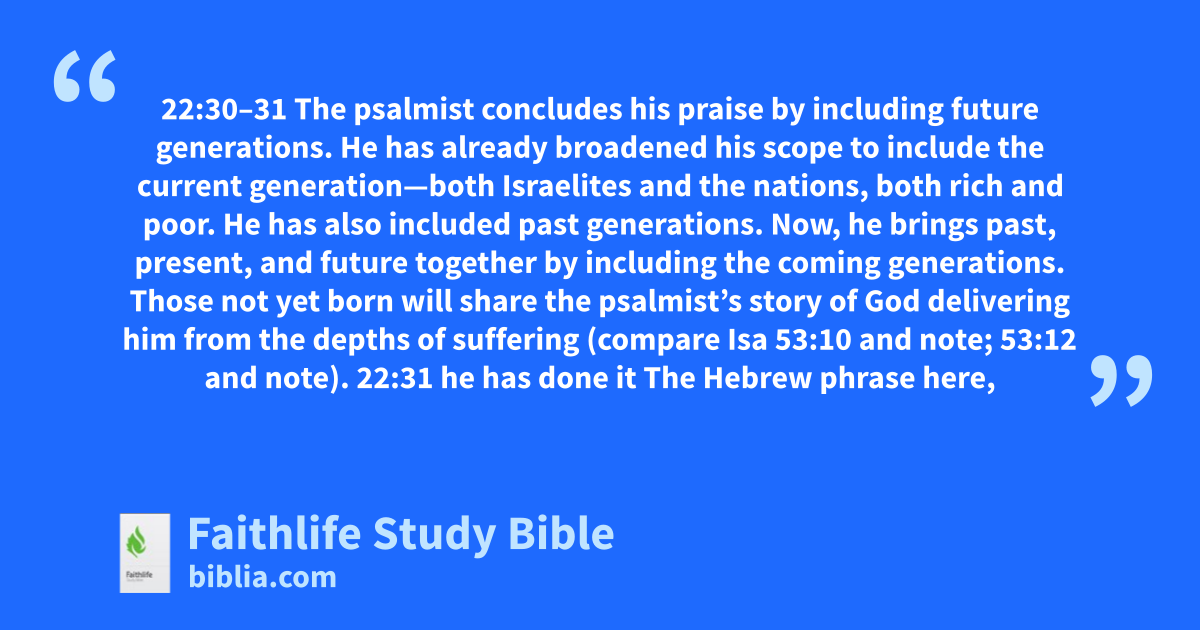 “

22:30–31 The psalmist concludes his praise by including future generations. He has already broadened his scope to include the current generation—both Israelites and the nations, both rich and poor. He has also included past generations. Now, he brings past, present, and future together by including the coming generations. Those not yet born will share the psalmist’s story of God delivering him from the depths of suffering (compare Isa 53:10 and note; 53:12 and note). 22:31 he has done it The Hebrew phrase here,

”

Faithlife

Faithlife Study Bible
biblia.com